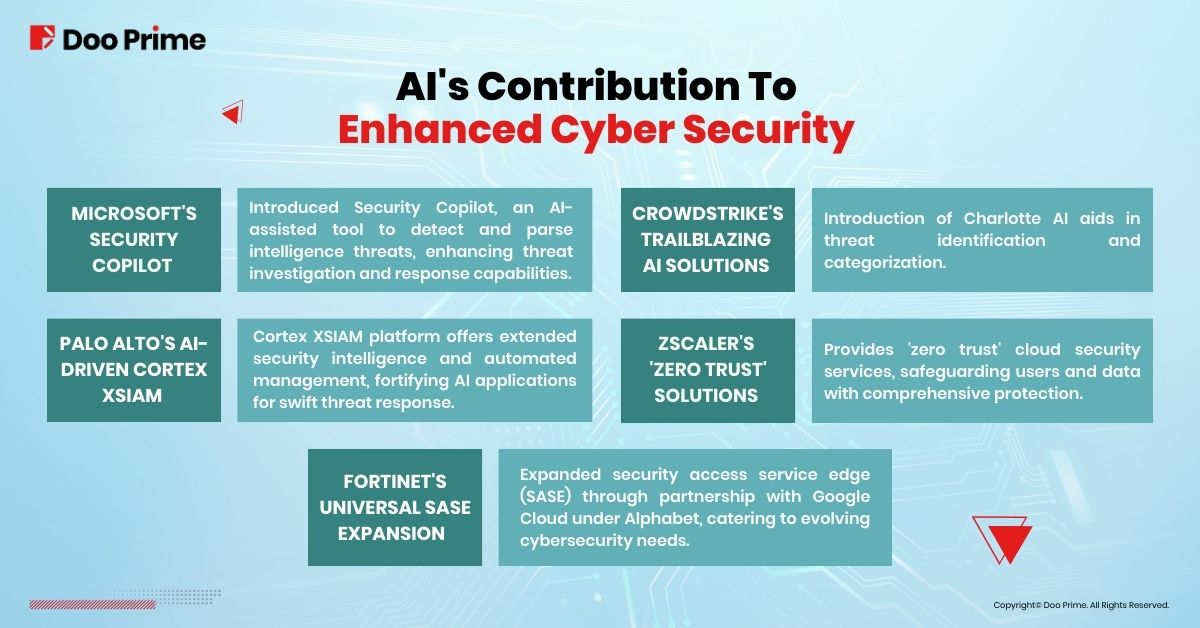 Doo Prime

AI's Contribution To
Enhanced Cyber Security

MICROSOFT'S SECURITY COPILOT

Introduced Security Copilot, an AI-assisted tool to detect and parse intelligence threats, enhancing threat investigation and response capabilities.

CROWDSTRIKE'S TRAILBLAZING AI SOLUTIONS

Introduction of Charlotte AI aids in threat identification and categorization.

PALO ALTO'S AI-DRIVEN CORTEX XSIAM

Cortex XSIAM platform offers extended security intelligence and automated management, fortifying AI applications for swift threat response.

ZSCALER'S 'ZERO TRUST' SOLUTIONS

Provides 'zero trust' cloud security services, safeguarding users and data with comprehensive protection.

FORTINET'S UNIVERSAL SASE EXPANSION

Expanded security access service edge (SASE) through partnership with Google Cloud under Alphabet, catering to evolving cybersecurity needs.

Copyright© Doo Prime. All Rights Reserved.